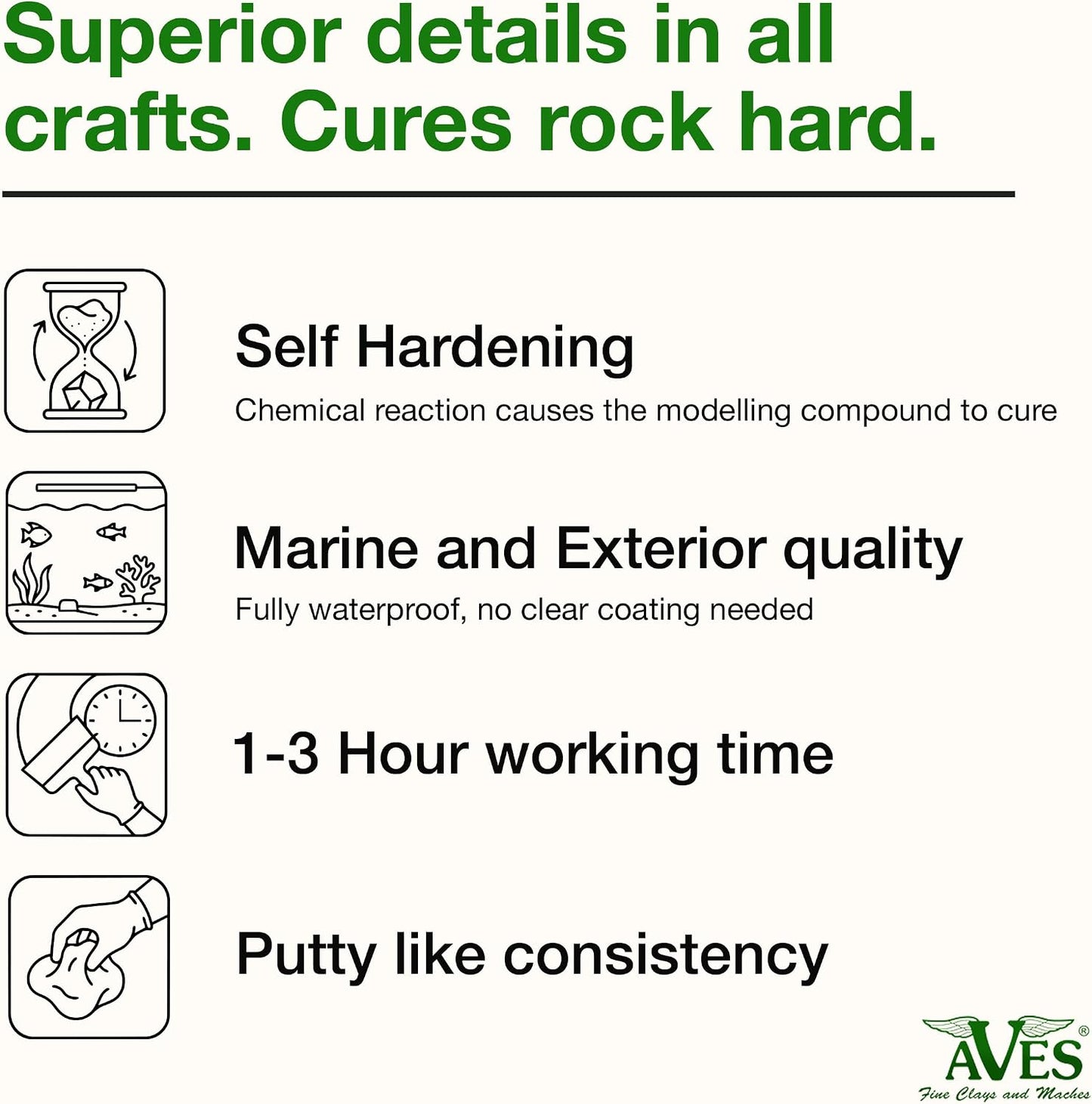 Superior details in all crafts. Cures rock hard.

Self Hardening

Chemical reaction causes the modelling compound to cure

Marine and Exterior quality

Fully waterproof, no clear coating needed

1-3 Hour working time

Putty like consistency

AVES®

Fine Clays and Maches